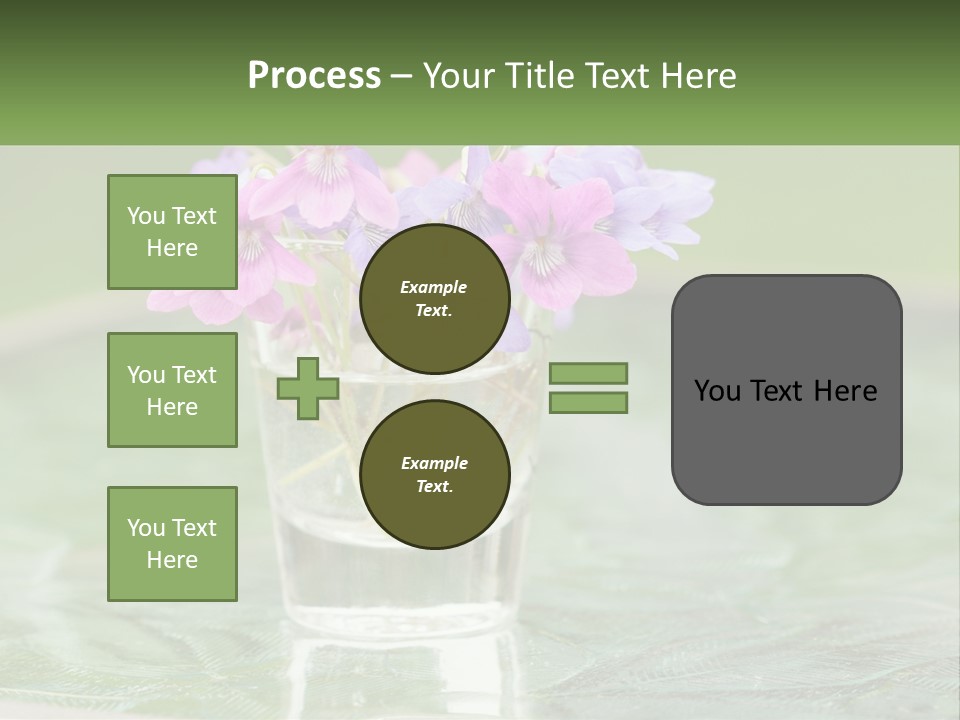 Process – Your Title Text Here

You Text Here

You Text Here

You Text Here

Example Text.

Example Text.

You Text Here